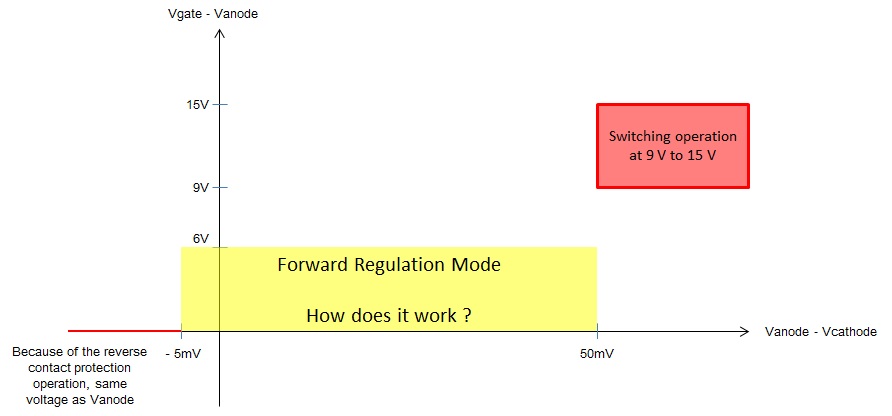 Vgate - Vanode

15V

9V

6V

Switching operation at 9 V to 15 V

Forward Regulation Mode

How does it work ?

Vanode - Vcathode

Because of the reverse contact protection operation, same voltage as Vanode

- 5mV

50mV